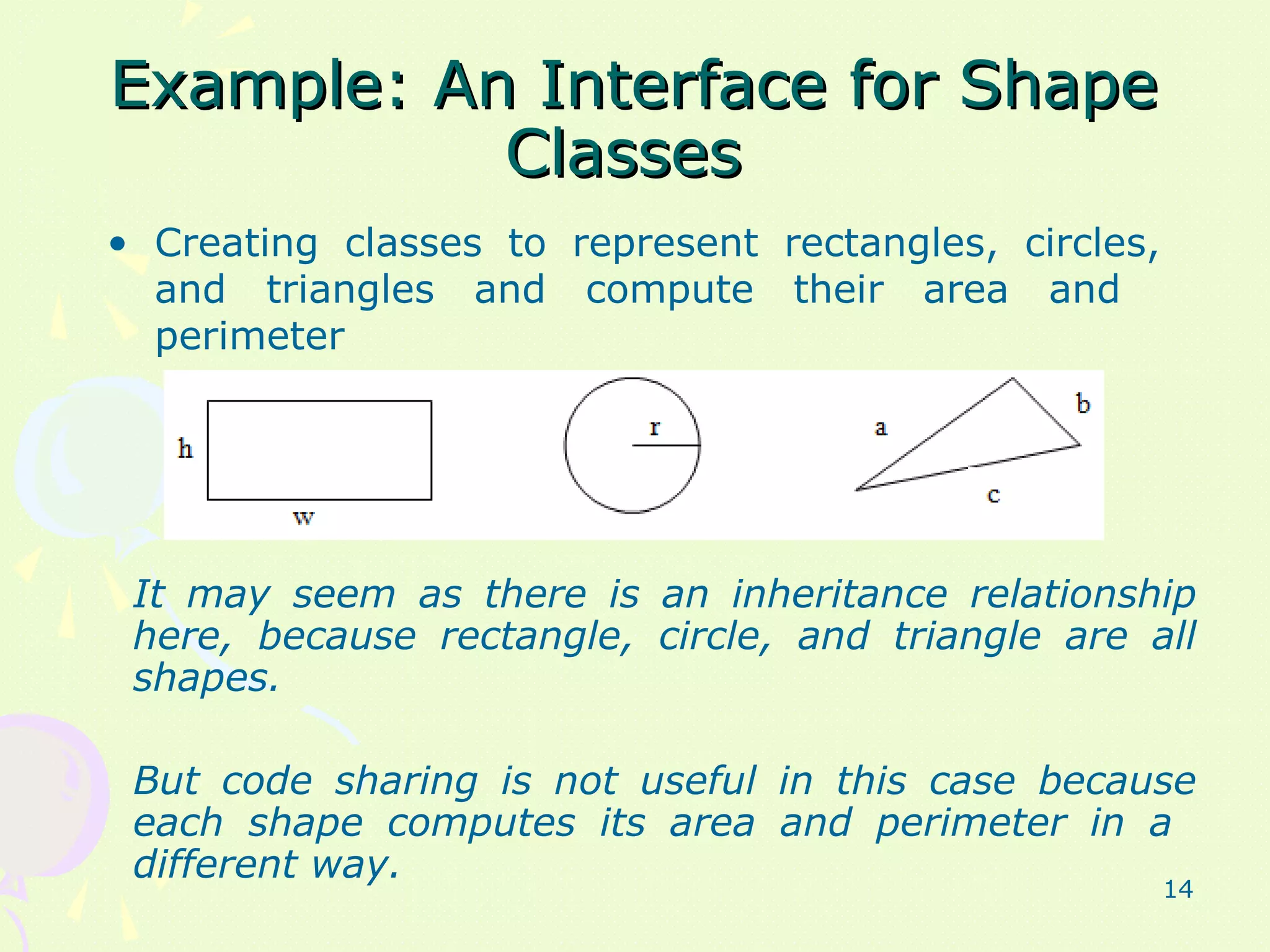 Example: An Interface for Shape Classes

• Creating classes to represent rectangles, circles, and triangles and compute their area and perimeter

h
w
r
a
b
c

It may seem as there is an inheritance relationship here, because rectangle, circle, and triangle are all shapes.

But code sharing is not useful in this case because each shape computes its area and perimeter in a different way.

14